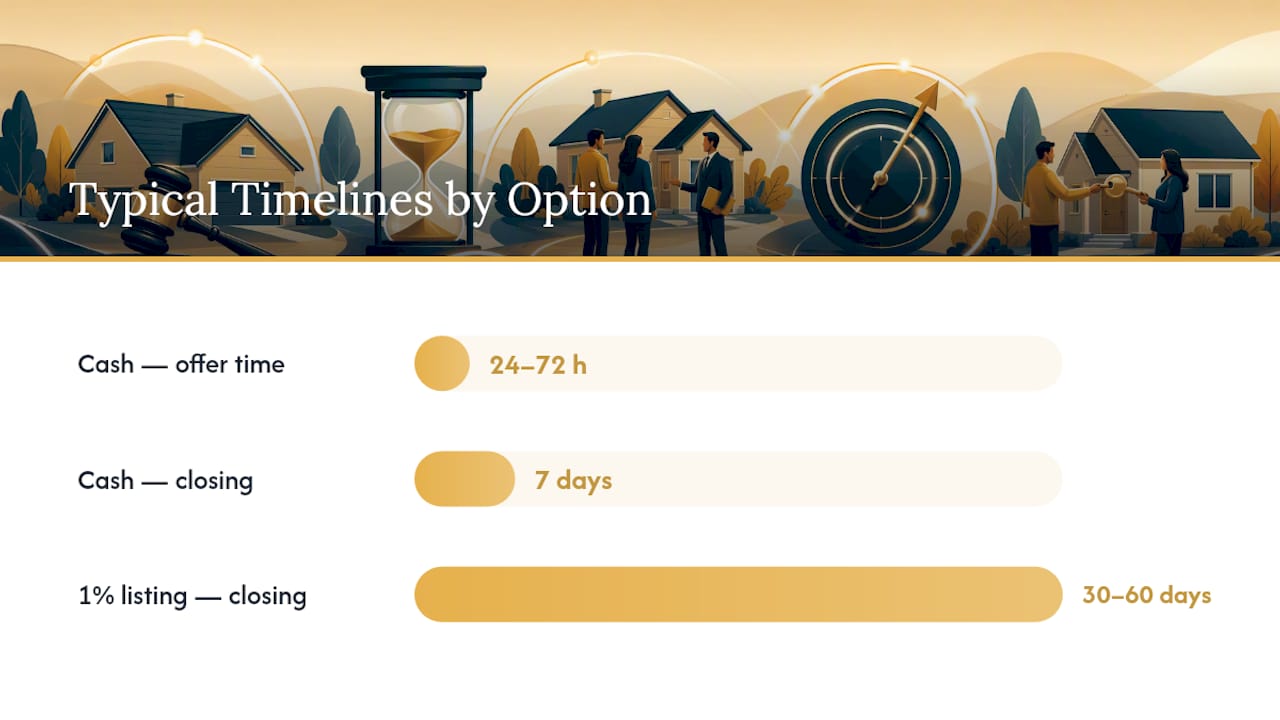 Typical Timelines by Option

Cash — offer time
24–72 h

Cash — closing
7 days

1% listing — closing
30–60 days